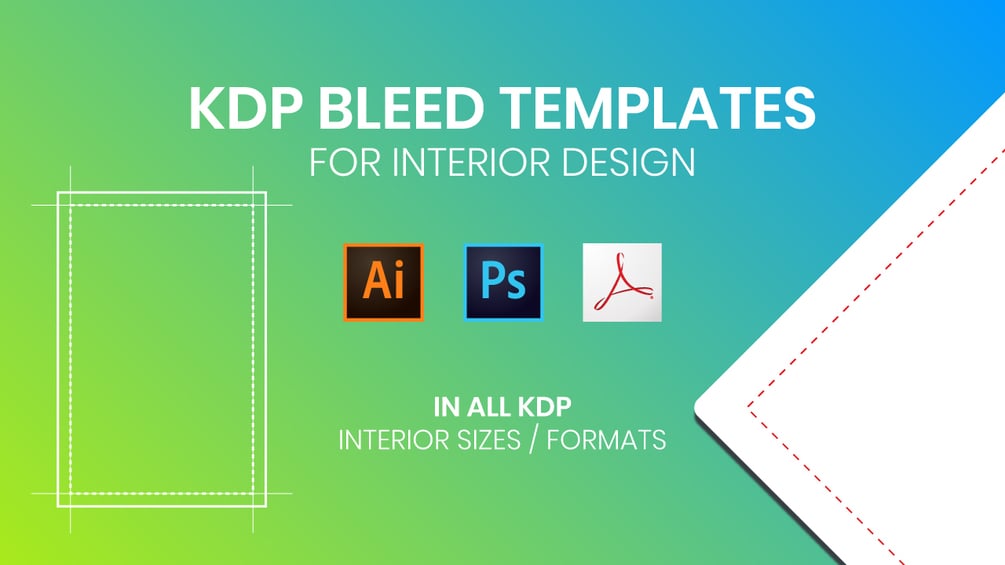 KDP BLEED TEMPLATES
FOR INTERIOR DESIGN

Ai Ps

IN ALL KDP
INTERIOR SIZES / FORMATS